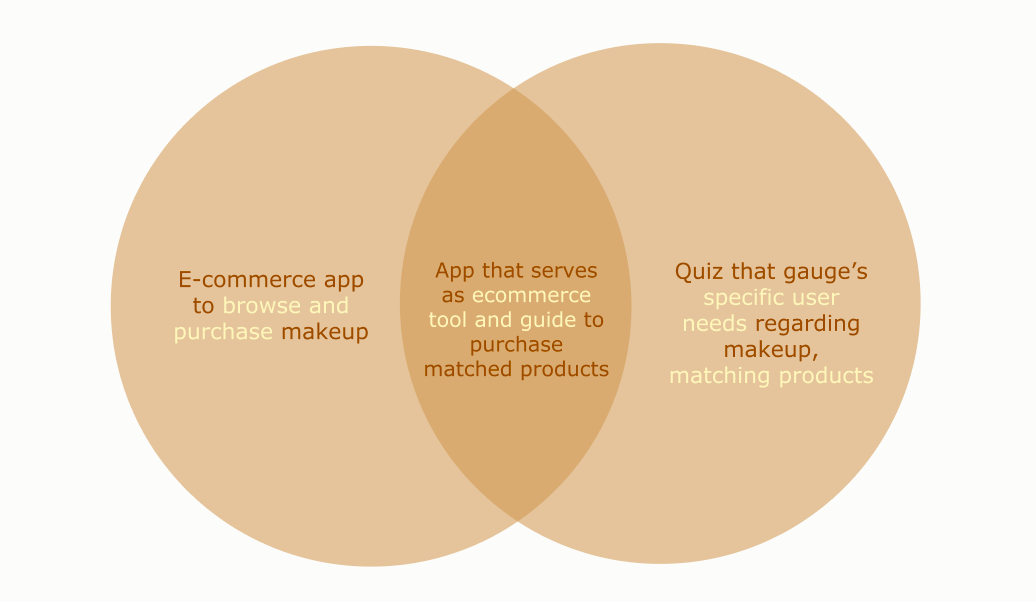 E-commerce app to browse and purchase makeup

App that serves as ecommerce tool and guide to purchase matched products

Quiz that gauge’s specific user needs regarding makeup, matching products